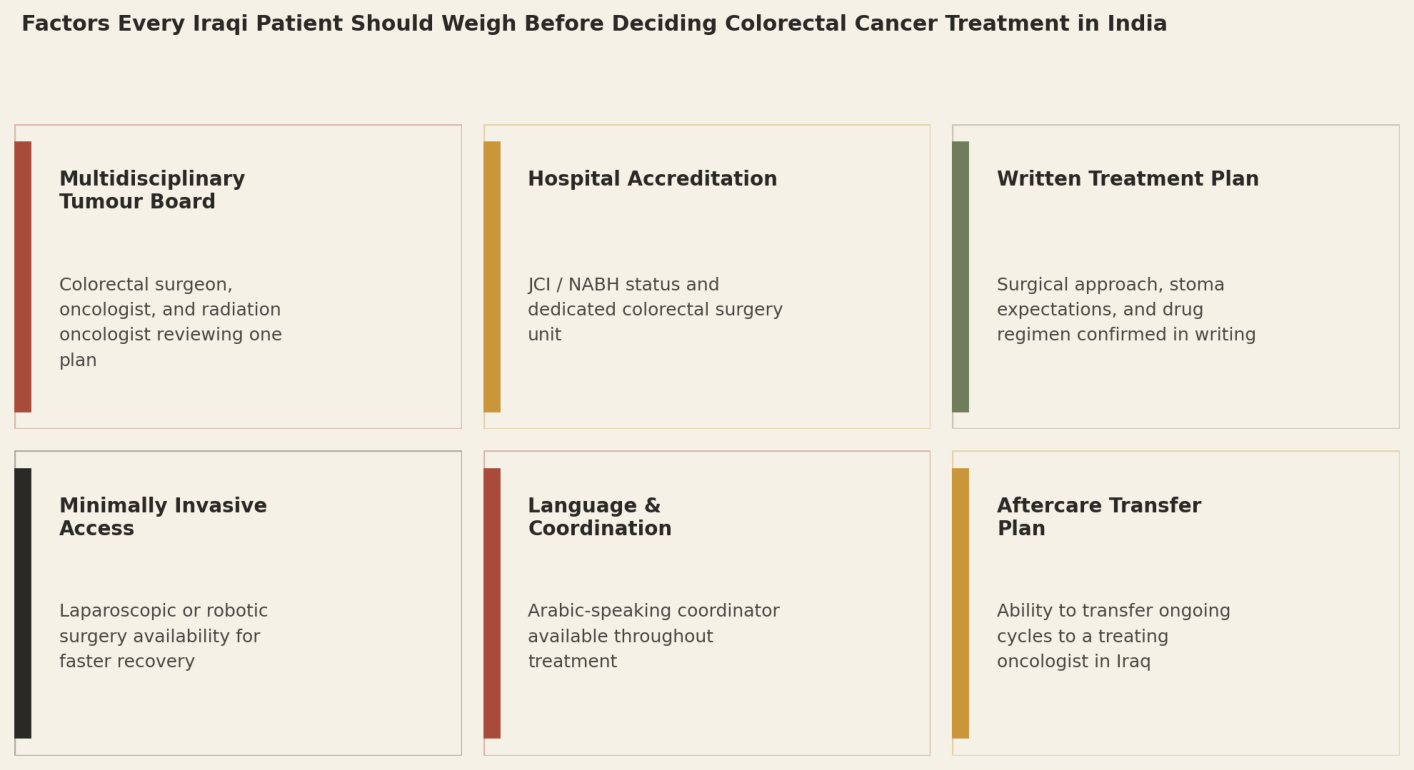 Factors Every Iraqi Patient Should Weigh Before Deciding Colorectal Cancer Treatment in India

Multidisciplinary Tumour Board

Colorectal surgeon, oncologist, and radiation oncologist reviewing one plan

Hospital Accreditation

JCI / NABH status and dedicated colorectal surgery unit

Written Treatment Plan

Surgical approach, stoma expectations, and drug regimen confirmed in writing

Minimally Invasive Access

Laparoscopic or robotic surgery availability for faster recovery

Language & Coordination

Arabic-speaking coordinator available throughout treatment

Aftercare Transfer Plan

Ability to transfer ongoing cycles to a treating oncologist in Iraq